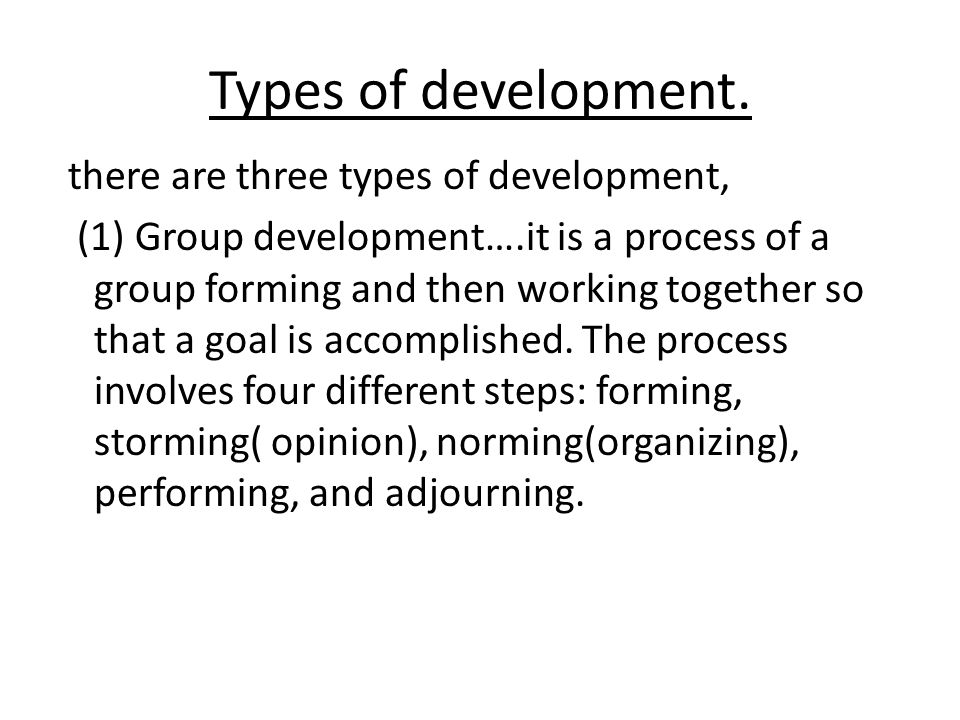 Types of development.

there are three types of development,

(1) Group development….it is a process of a group forming and then working together so that a goal is accomplished. The process involves four different steps: forming, storming( opinion), norming(organizing), performing, and adjourning.